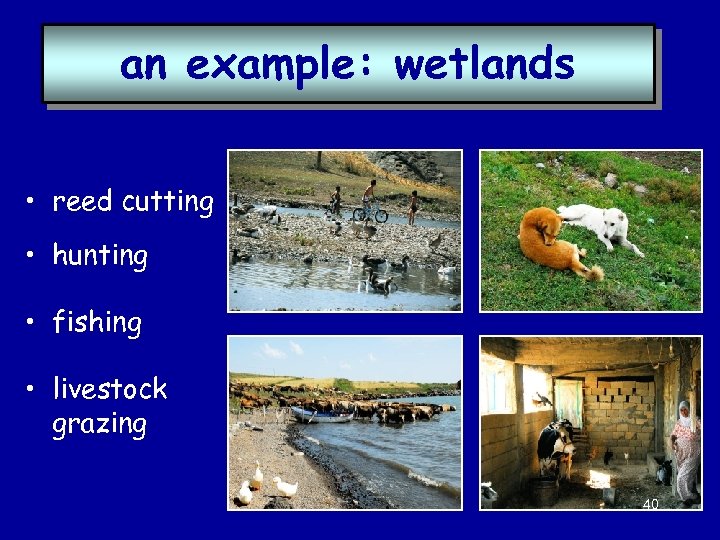 an example: wetlands

• reed cutting

• hunting

• fishing

• livestock grazing

40